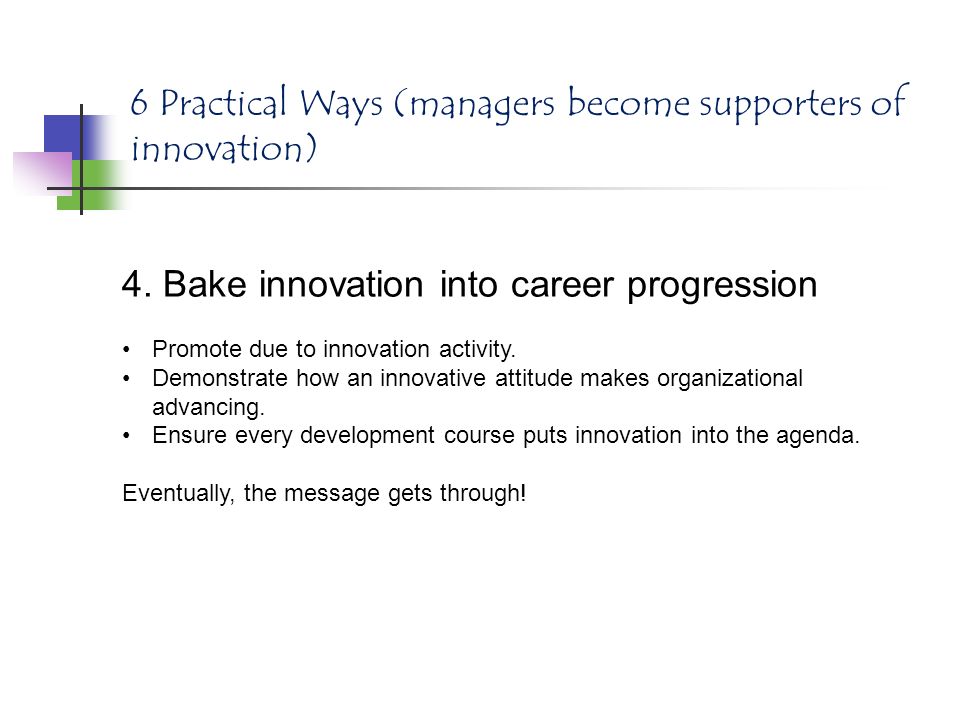 6 Practical Ways (managers become supporters of innovation)

4. Bake innovation into career progression

• Promote due to innovation activity.
• Demonstrate how an innovative attitude makes organizational advancing.
• Ensure every development course puts innovation into the agenda.

Eventually, the message gets through!